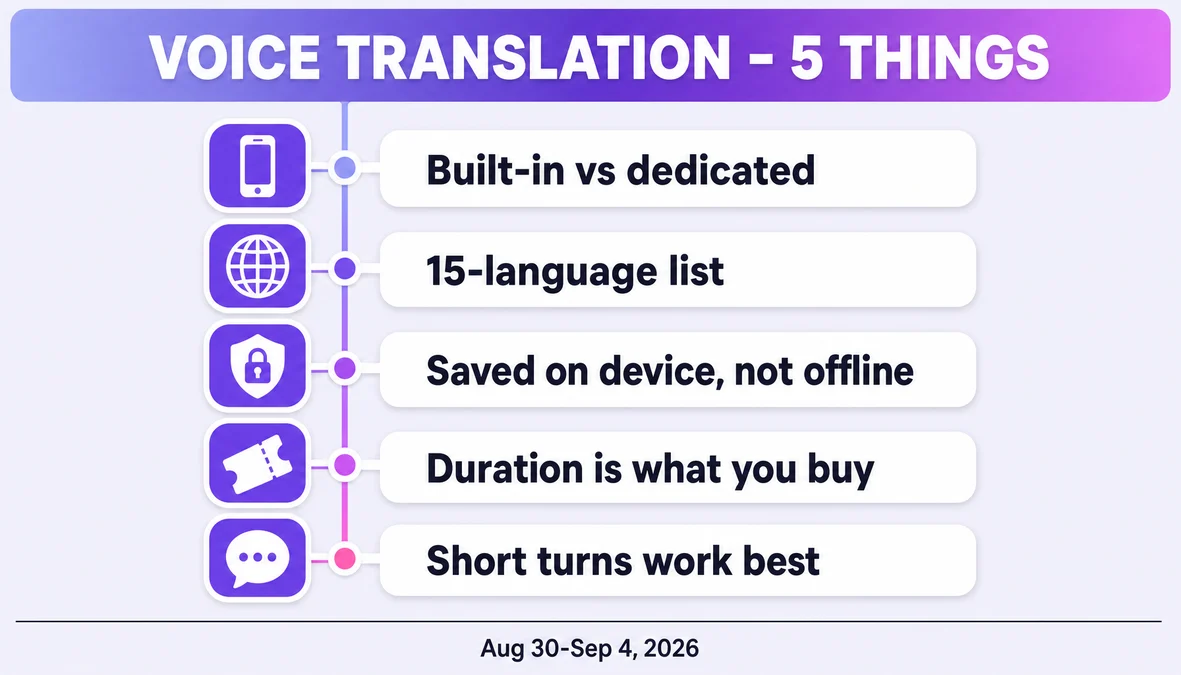 VOICE TRANSLATION - 5 THINGS

Built-in vs dedicated

15-language list

Saved on device, not offline

Duration is what you buy

Short turns work best

Aug 30-Sep 4, 2026